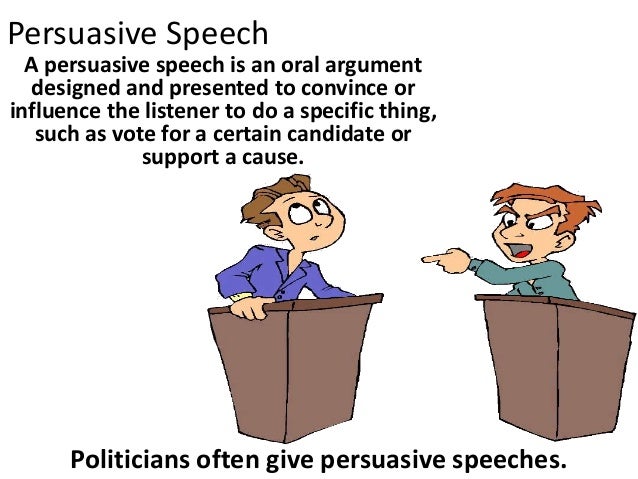 Persuasive Speech

A persuasive speech is an oral argument designed and presented to convince or influence the listener to do a specific thing, such as vote for a certain candidate or support a cause.

Politicians often give persuasive speeches.